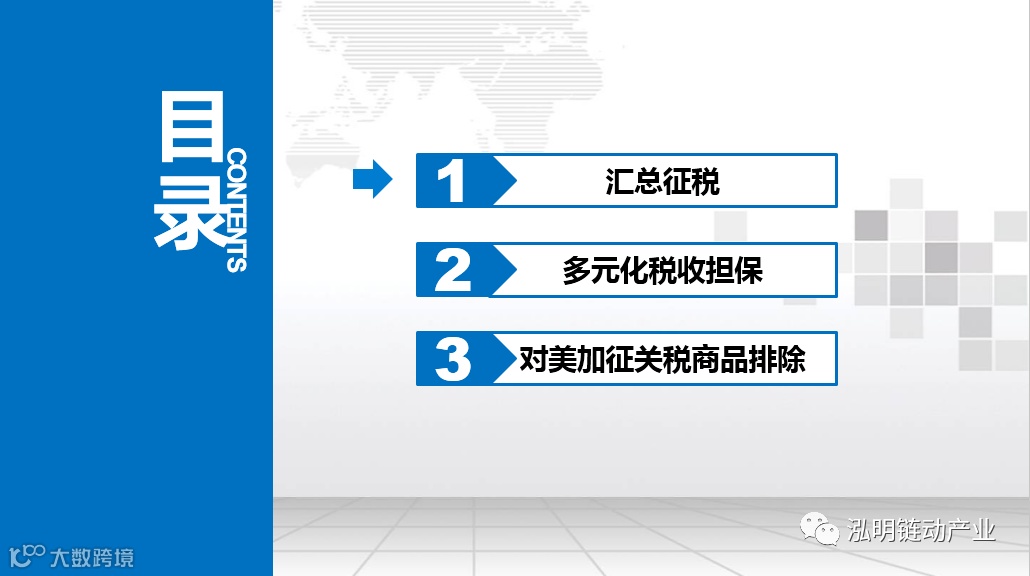 目录
CONTENTS

1 汇总征税

2 多元化税收担保

3 对美加征关税商品排除

大数跨境

泓明链动产业